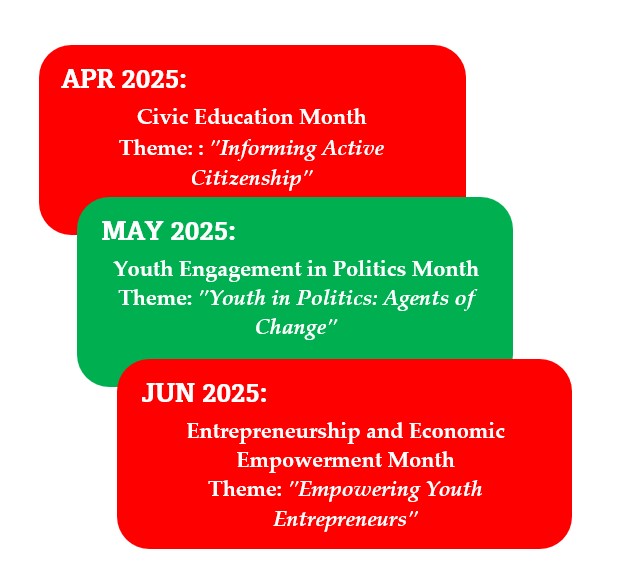 APR 2025:

Civic Education Month
Theme: : "Informing Active Citizenship"

MAY 2025:

Youth Engagement in Politics Month
Theme: "Youth in Politics: Agents of Change"

JUN 2025:

Entrepreneurship and Economic Empowerment Month
Theme: "Empowering Youth Entrepreneurs"